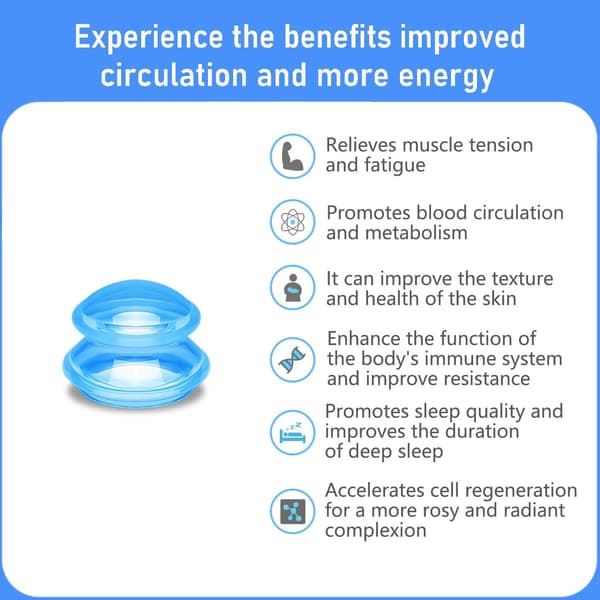 Experience the benefits improved circulation and more energy

Relieves muscle tension and fatigue

Promotes blood circulation and metabolism

It can improve the texture and health of the skin

Enhance the function of the body's immune system and improve resistance

Promotes sleep quality and improves the duration of deep sleep

Accelerates cell regeneration for a more rosy and radiant complexion